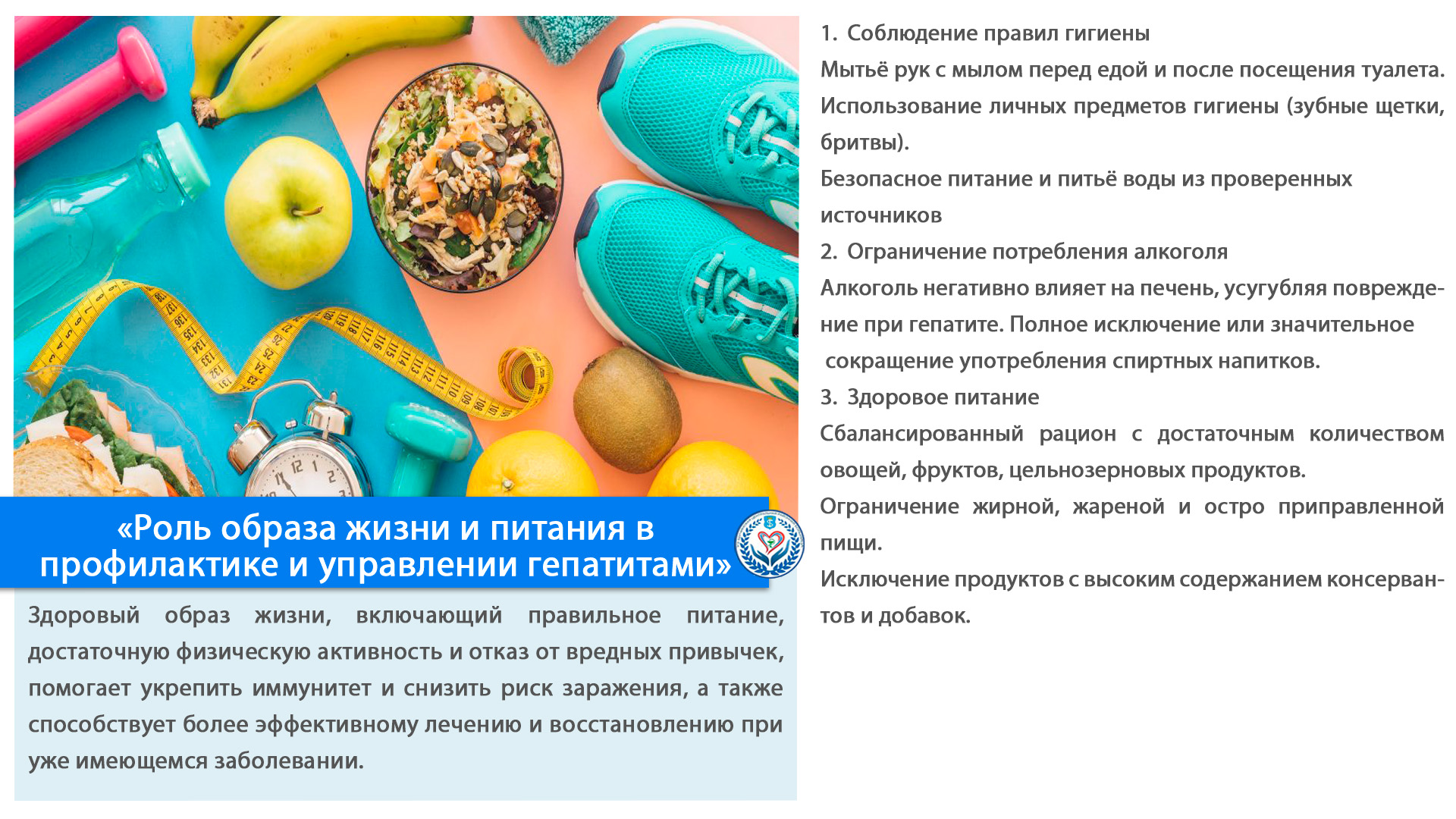 «Роль образа жизни и питания в профилактике и управлении гепатитами»

Здоровый образ жизни, включающий правильное питание, достаточную физическую активность и отказ от вредных привычек, помогает укрепить иммунитет и снизить риск заражения, а также способствует более эффективному лечению и восстановлению при уже имеющемся заболевании.

1. Соблюдение правил гигиены
Мытьё рук с мылом перед едой и после посещения туалета.
Использование личных предметов гигиены (зубные щетки, бритвы).
Безопасное питание и питьё воды из проверенных источников
2. Ограничение потребления алкоголя
Алкоголь негативно влияет на печень, усугубляя повреждение при гепатите. Полное исключение или значительное сокращение употребления спиртных напитков.
3. Здоровое питание
Сбалансированный рацион с достаточным количеством овощей, фруктов, цельнозерновых продуктов.
Ограничение жирной, жареной и остро приправленной пищи.
Исключение продуктов с высоким содержанием консервантов и добавок.